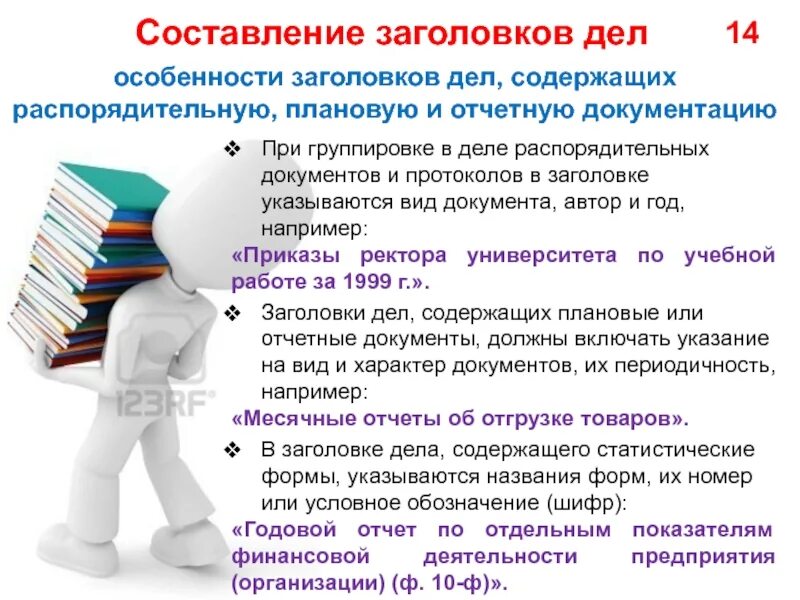 Составление заголовков дел

14

особенности заголовков дел, содержащих распорядительную, плановую и отчетную документацию

❖ При группировке в деле распорядительных документов и протоколов в заголовке указываются вид документа, автор и год, например:

«Приказы ректора университета по учебной работе за 1999 г.».

❖ Заголовки дел, содержащих плановые или отчетные документы, должны включать указание на вид и характер документов, их периодичность, например:

«Месячные отчеты об отгрузке товаров».

❖ В заголовке дела, содержащего статистические формы, указываются названия форм, их номер или условное обозначение (шифр):

«Годовой отчет по отдельным показателям финансовой деятельности предприятия (организации) (ф. 10-ф)».

123RF